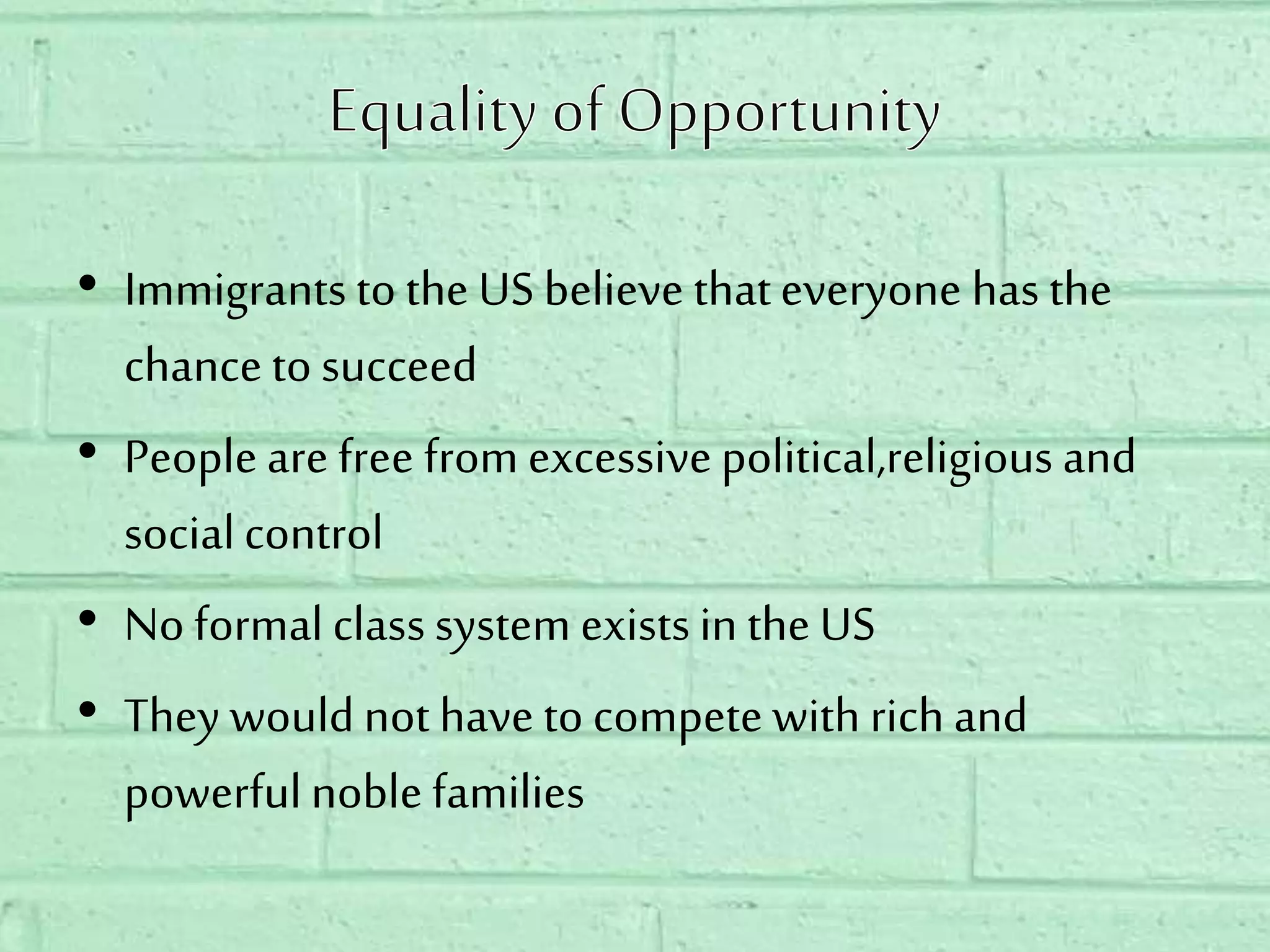 Equality of Opportunity

• Immigrants to the US believe that everyone has the chance to succeed

• People are free from excessive political,religious and social control

• No formal class system exists in the US

• They would not have to compete with rich and powerful noble families